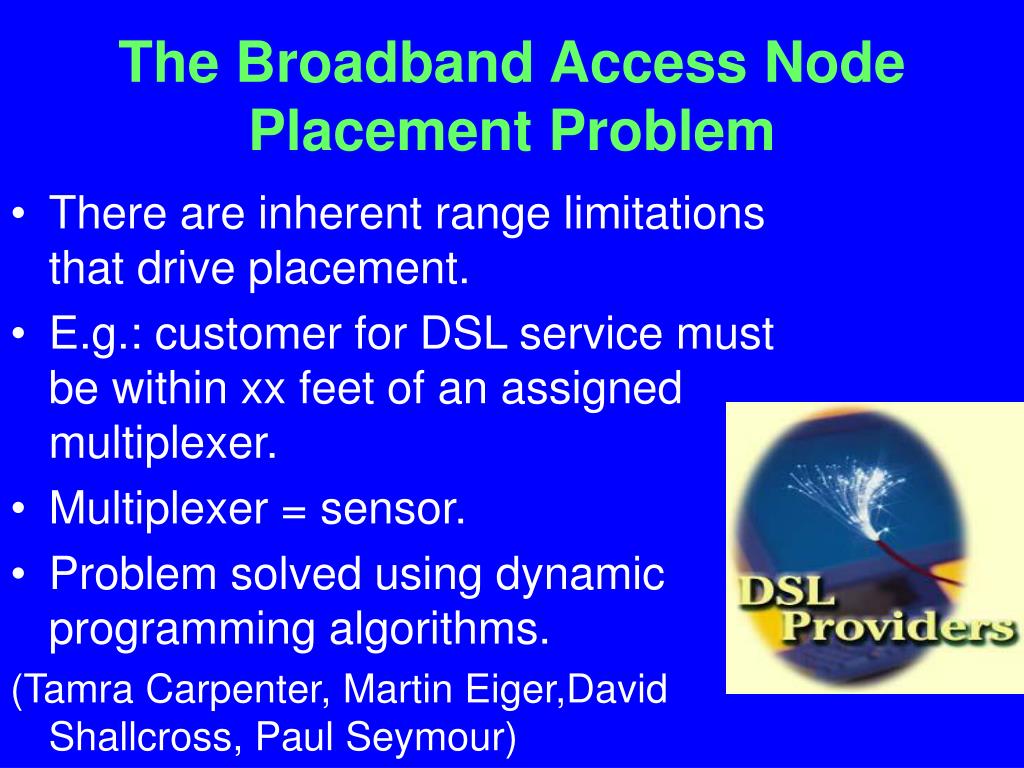 The Broadband Access Node Placement Problem

• There are inherent range limitations that drive placement.
• E.g.: customer for DSL service must be within xx feet of an assigned multiplexer.
• Multiplexer = sensor.
• Problem solved using dynamic programming algorithms.
(Tamra Carpenter, Martin Eiger,David Shallcross, Paul Seymour)

DSL Providers